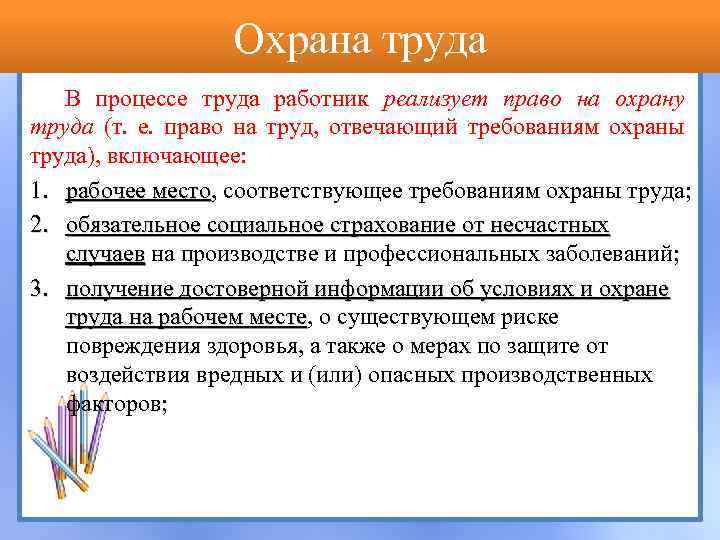 Охрана труда

В процессе труда работник реализует право на охрану труда (т. е. право на труд, отвечающий требованиям охраны труда), включающее:

1. рабочее место, соответствующее требованиям охраны труда;
2. обязательное социальное страхование от несчастных случаев на производстве и профессиональных заболеваний;
3. получение достоверной информации об условиях и охране труда на рабочем месте, о существующем риске повреждения здоровья, а также о мерах по защите от воздействия вредных и (или) опасных производственных факторов;